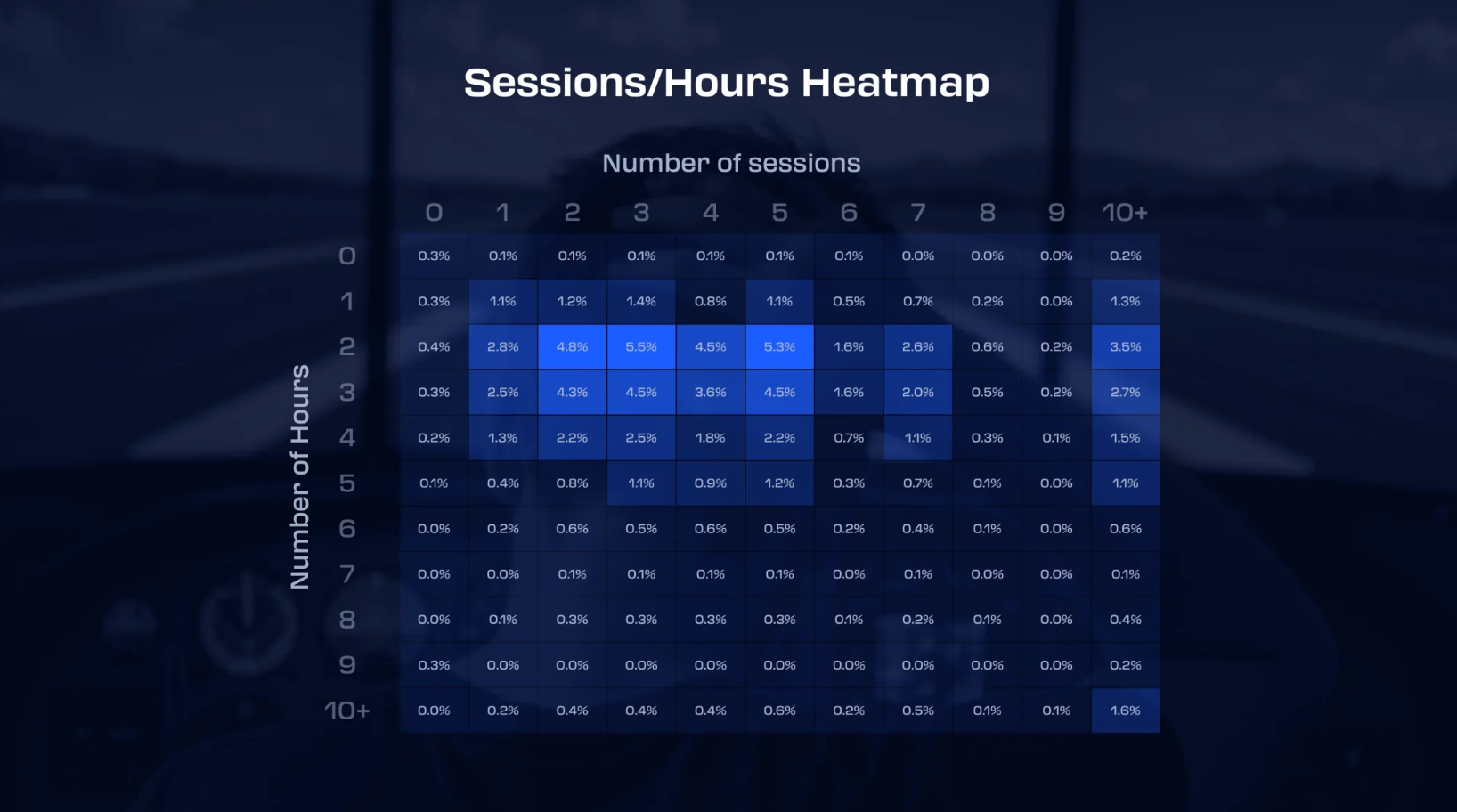 Sessions/Hours Heatmap

Number of sessions

Number of Hours

| | 0 | 1 | 2 | 3 | 4 | 5 | 6 | 7 | 8 | 9 | 10+ |
|---|---|---|---|---|---|---|---|---|---|---|---|
| 0 | 0.3% | 0.1% | 0.1% | 0.1% | 0.1% | 0.1% | 0.1% | 0.0% | 0.0% | 0.0% | 0.2% |
| 1 | 0.3% | 1.1% | 1.2% | 1.4% | 0.8% | 1.1% | 0.5% | 0.7% | 0.2% | 0.0% | 1.3% |
| 2 | 0.4% | 2.8% | 4.8% | 5.5% | 4.5% | 5.3% | 1.6% | 2.6% | 0.6% | 0.2% | 3.5% |
| 3 | 0.3% | 2.5% | 4.3% | 4.5% | 3.6% | 4.5% | 1.6% | 2.0% | 0.5% | 0.2% | 2.7% |
| 4 | 0.2% | 1.3% | 2.2% | 2.5% | 1.8% | 2.2% | 0.7% | 1.1% | 0.3% | 0.1% | 1.5% |
| 5 | 0.1% | 0.4% | 0.8% | 1.1% | 0.9% | 1.2% | 0.3% | 0.7% | 0.1% | 0.0% | 1.1% |
| 6 | 0.0% | 0.2% | 0.6% | 0.5% | 0.6% | 0.5% | 0.2% | 0.4% | 0.1% | 0.0% | 0.6% |
| 7 | 0.0% | 0.0% | 0.1% | 0.1% | 0.1% | 0.1% | 0.0% | 0.1% | 0.0% | 0.0% | 0.1% |
| 8 | 0.0% | 0.1% | 0.3% | 0.3% | 0.3% | 0.3% | 0.1% | 0.2% | 0.1% | 0.0% | 0.4% |
| 9 | 0.3% | 0.0% | 0.0% | 0.0% | 0.0% | 0.0% | 0.0% | 0.0% | 0.0% | 0.0% | 0.2% |
| 10+ | 0.0% | 0.2% | 0.4% | 0.4% | 0.4% | 0.6% | 0.2% | 0.5% | 0.1% | 0.1% | 1.6% |